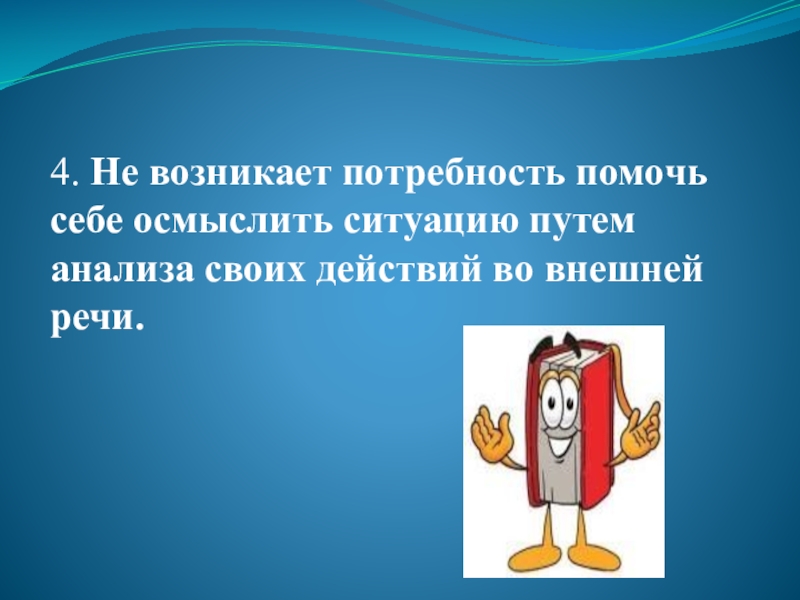 4. Не возникает потребность помочь себе осмыслить ситуацию путем анализа своих действий во внешней речи.